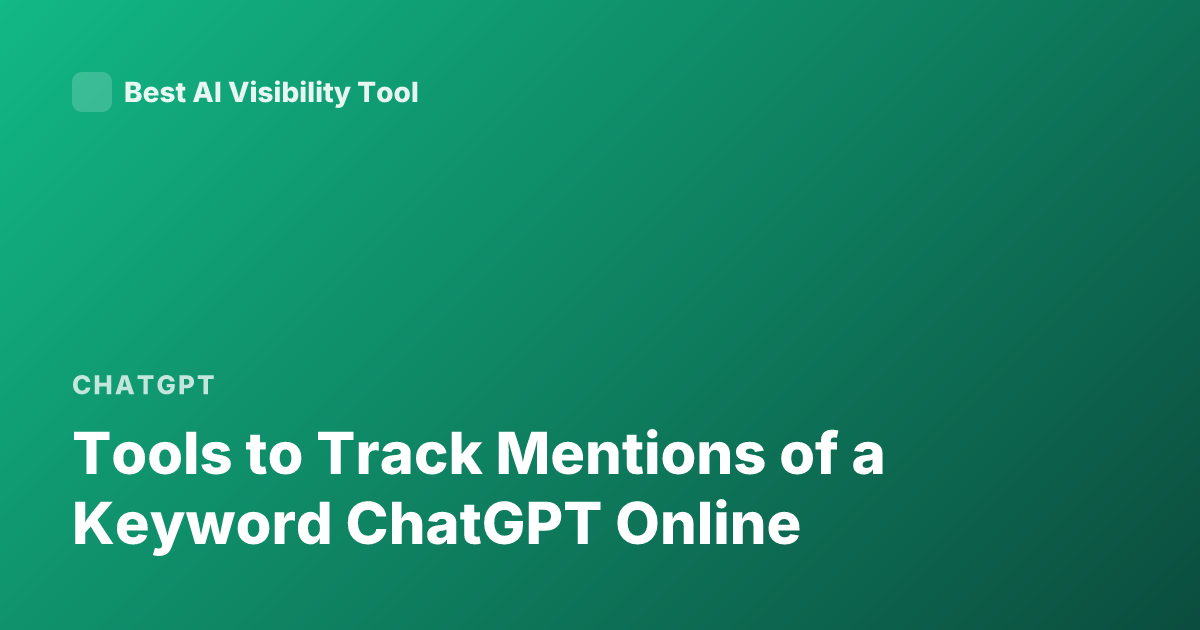 Best AI Visibility Tool

CHATGPT

Tools to Track Mentions of a Keyword ChatGPT Online